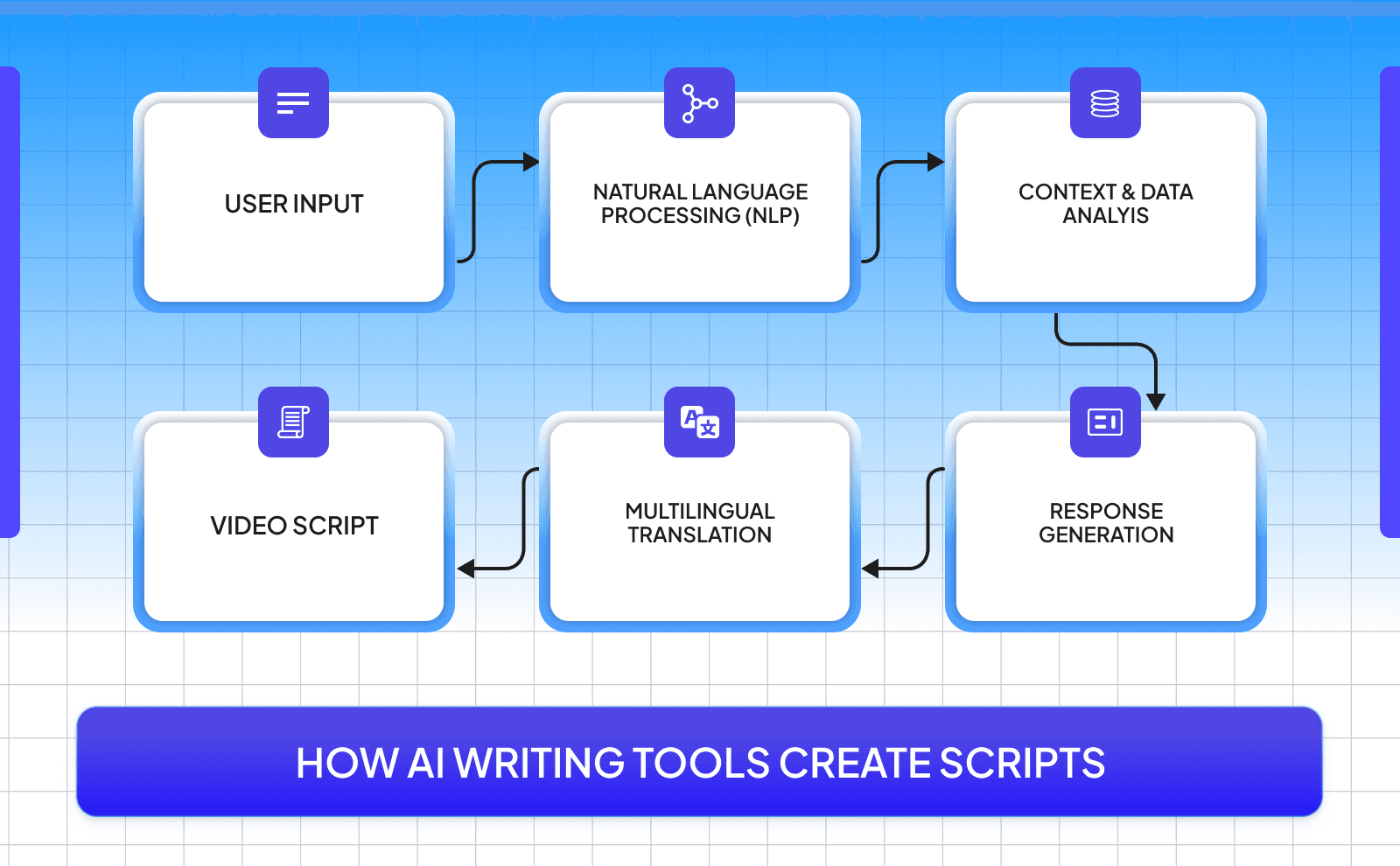 USER INPUT

NATURAL LANGUAGE PROCESSING (NLP)

CONTEXT & DATA ANALYIS

RESPONSE GENERATION

MULTILINGUAL TRANSLATION

VIDEO SCRIPT

HOW AI WRITING TOOLS CREATE SCRIPTS